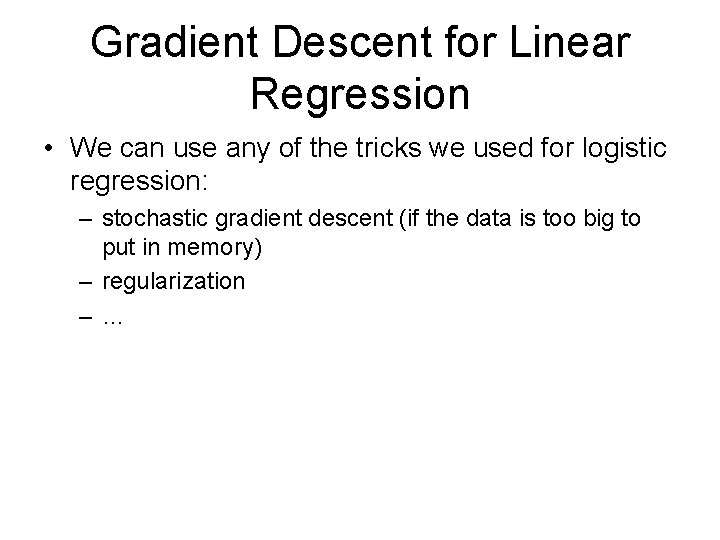 Gradient Descent for Linear Regression

• We can use any of the tricks we used for logistic regression:
– stochastic gradient descent (if the data is too big to put in memory)
– regularization
– …